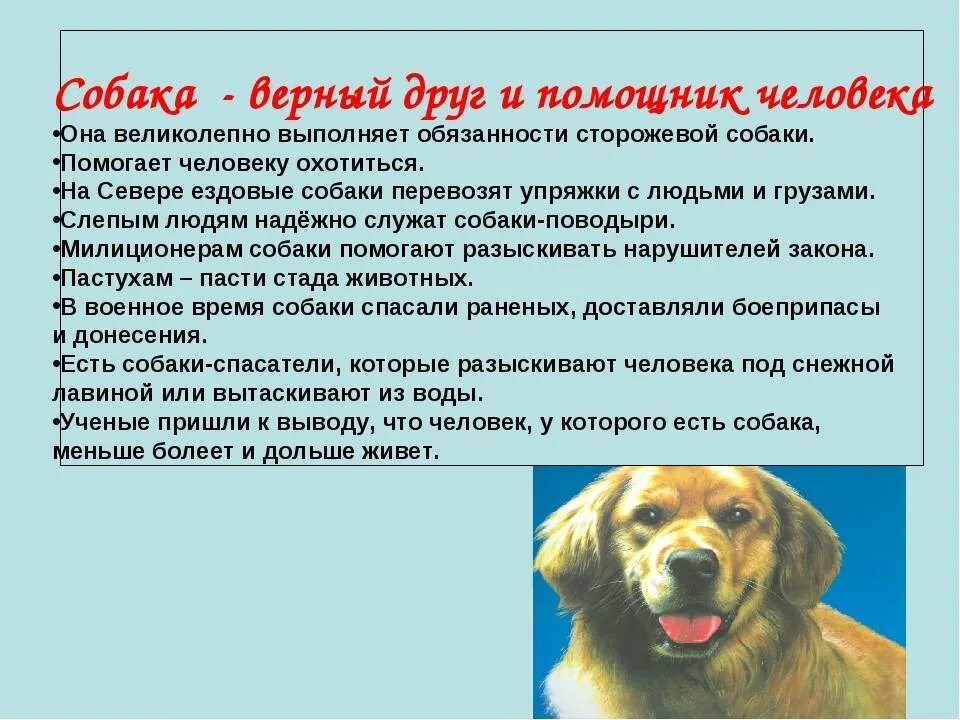 Собака - верный друг и помощник человека

•Она великолепно выполняет обязанности сторожевой собаки.
•Помогает человеку охотиться.
•На Севере ездовые собаки перевозят упряжки с людьми и грузами.
•Слепым людям надёжно служат собаки-поводыри.
•Милиционерам собаки помогают разыскивать нарушителей закона.
•Пастухам – пасти стада животных.
•В военное время собаки спасали раненых, доставляли боеприпасы и донесения.
•Есть собаки-спасатели, которые разыскивают человека под снежной лавиной или вытаскивают из воды.
•Ученые пришли к выводу, что человек, у которого есть собака, меньше болеет и дольше живет.